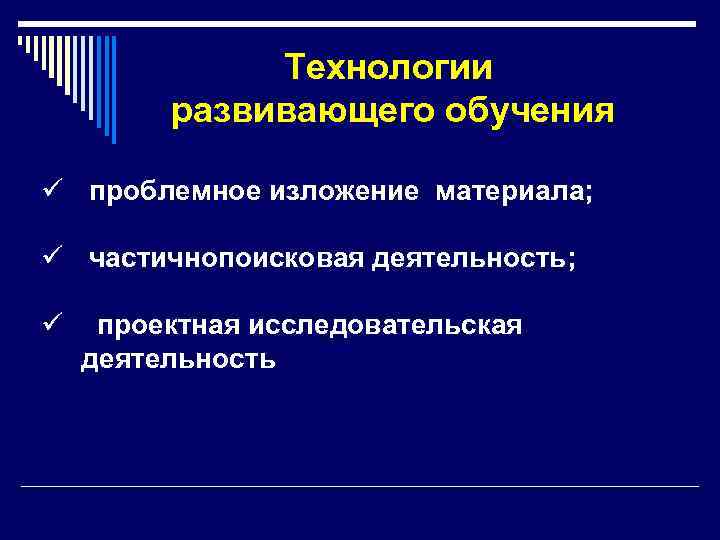 Технологии развивающего обучения

✓ проблемное изложение материала;

✓ частичнопоисковая деятельность;

✓ проектная исследовательская деятельность